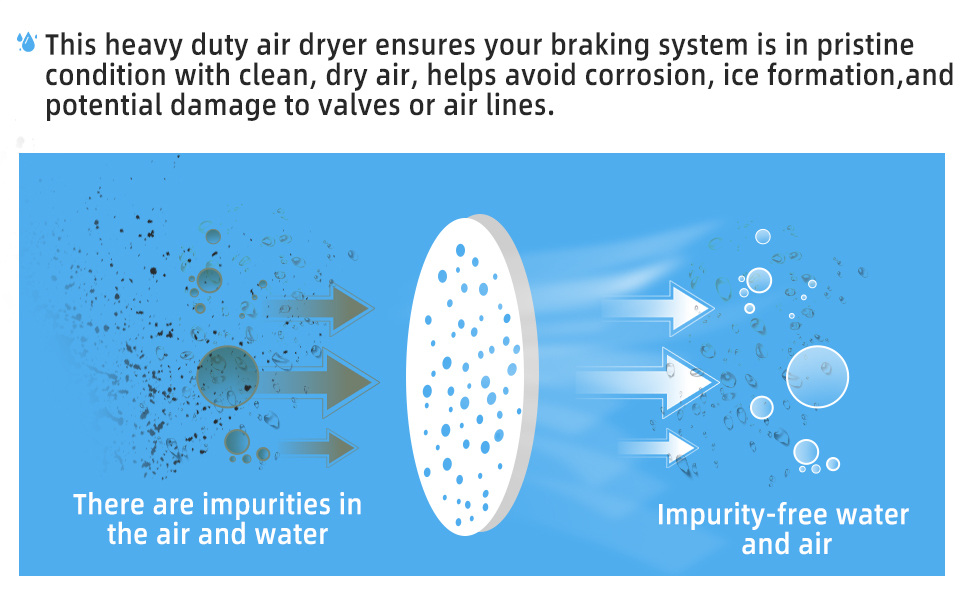 This heavy duty air dryer ensures your braking system is in pristine condition with clean, dry air, helps avoid corrosion, ice formation,and potential damage to valves or air lines.

There are impurities in the air and water

Impurity-free water and air